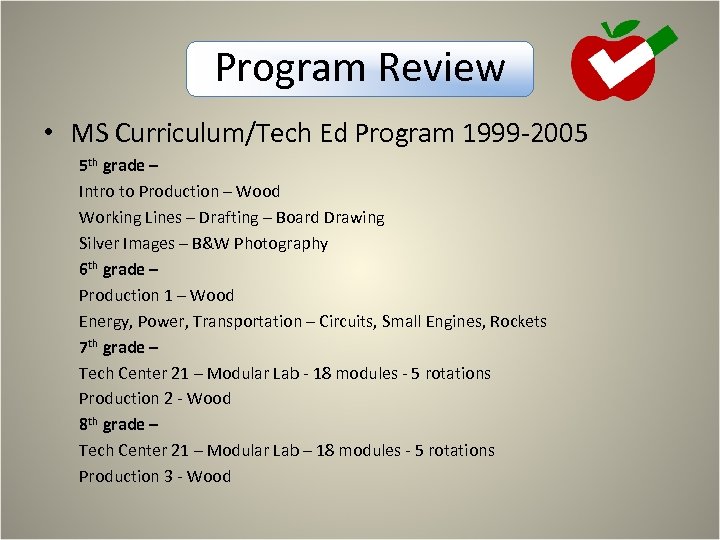 Program Review

• MS Curriculum/Tech Ed Program 1999-2005

5th grade –
Intro to Production – Wood
Working Lines – Drafting – Board Drawing
Silver Images – B&W Photography
6th grade –
Production 1 – Wood
Energy, Power, Transportation – Circuits, Small Engines, Rockets
7th grade –
Tech Center 21 – Modular Lab - 18 modules - 5 rotations
Production 2 - Wood
8th grade –
Tech Center 21 – Modular Lab – 18 modules - 5 rotations
Production 3 - Wood